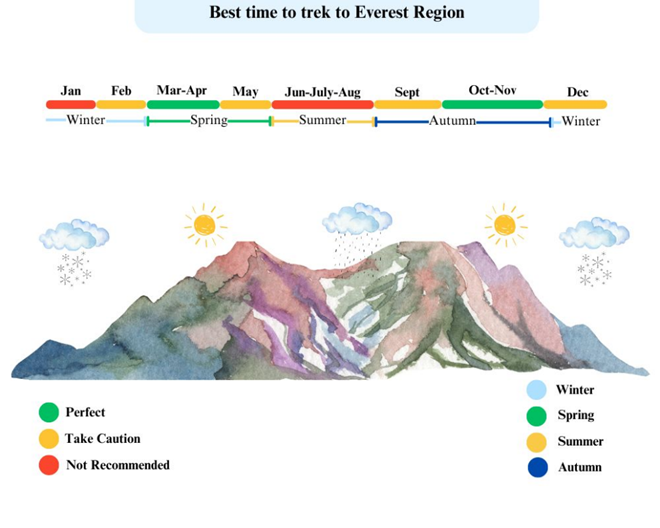 Best time to trek to Everest Region

Jan Feb Mar-Apr May Jun-July-Aug Sept Oct-Nov Dec

Winter Spring Summer Autumn Winter

Perfect
Take Caution
Not Recommended

Winter
Spring
Summer
Autumn